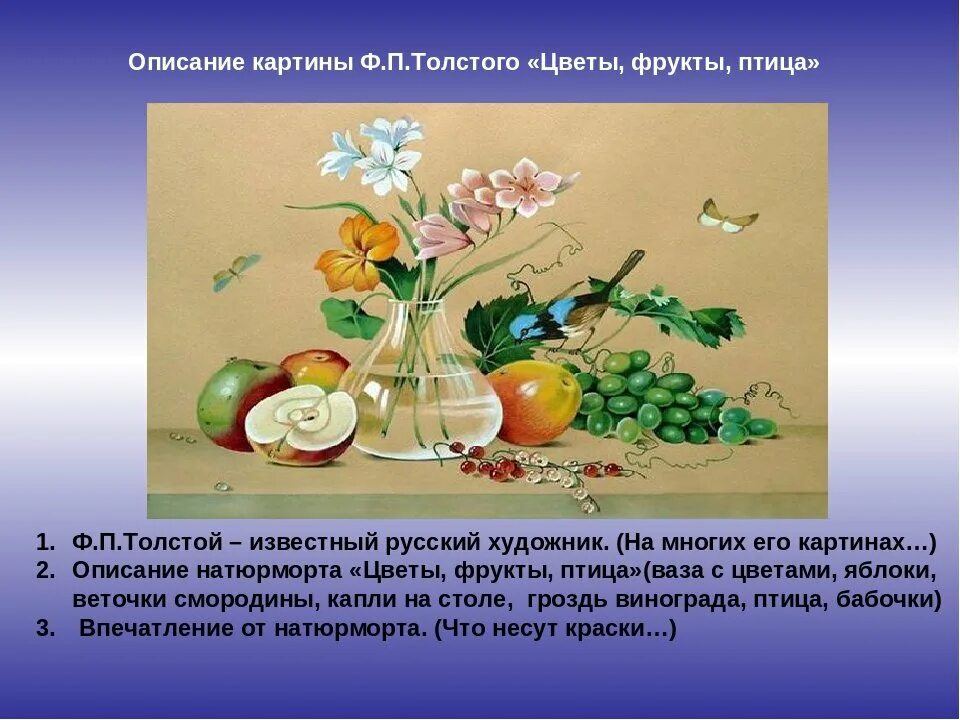 Описание картины Ф.П.Толстого «Цветы, фрукты, птица»

1. Ф.П.Толстой – известный русский художник. (На многих его картинах…)
2. Описание натюрморта «Цветы, фрукты, птица»(ваза с цветами, яблоки, веточки смородины, капли на столе, гроздь винограда, птица, бабочки)
3. Впечатление от натюрморта. (Что несут краски…)